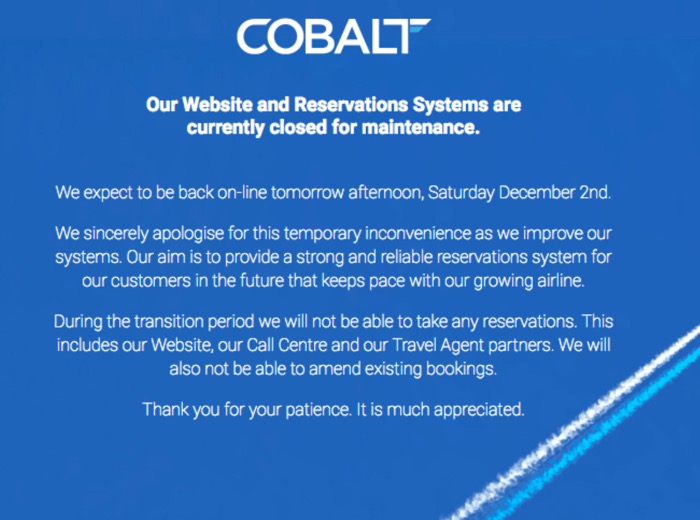 COBALT

Our Website and Reservations Systems are currently closed for maintenance.

We expect to be back on-line tomorrow afternoon, Saturday December 2nd.

We sincerely apologise for this temporary inconvenience as we improve our systems. Our aim is to provide a strong and reliable reservations system for our customers in the future that keeps pace with our growing airline.

During the transition period we will not be able to take any reservations. This includes our Website, our Call Centre and our Travel Agent partners. We will also not be able to amend existing bookings.

Thank you for your patience. It is much appreciated.